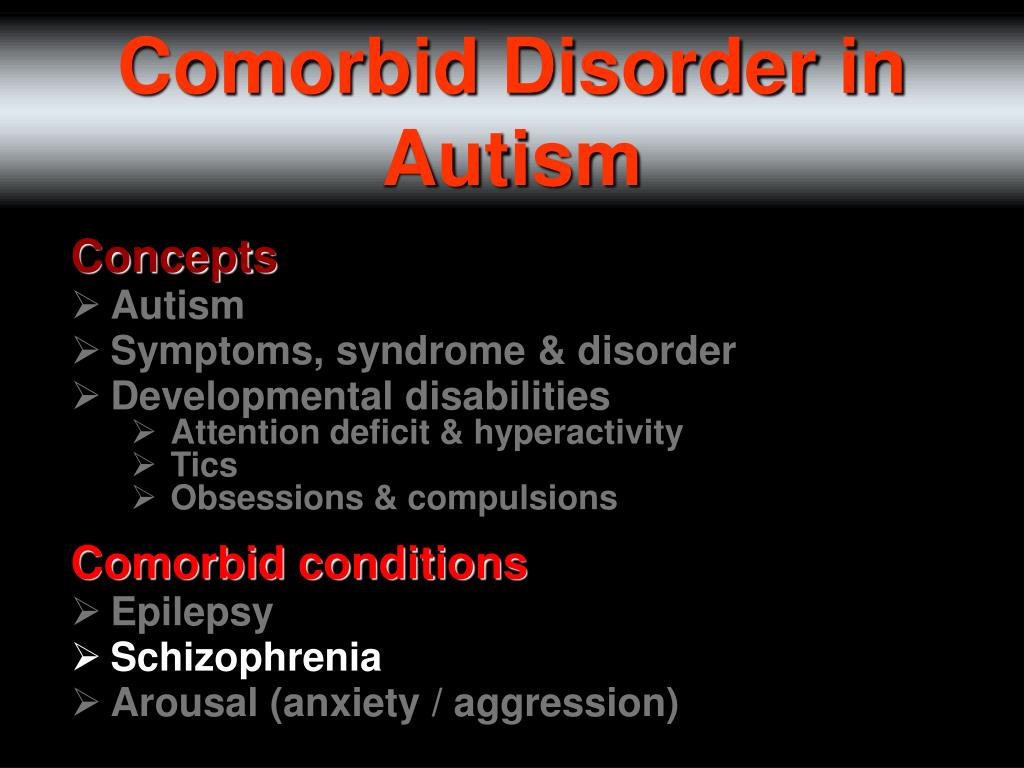 Comorbid Disorder in Autism

Concepts
➢ Autism
➢ Symptoms, syndrome & disorder
➢ Developmental disabilities
➢ Attention deficit & hyperactivity
➢ Tics
➢ Obsessions & compulsions

Comorbid conditions
➢ Epilepsy
➢ Schizophrenia
➢ Arousal (anxiety / aggression)